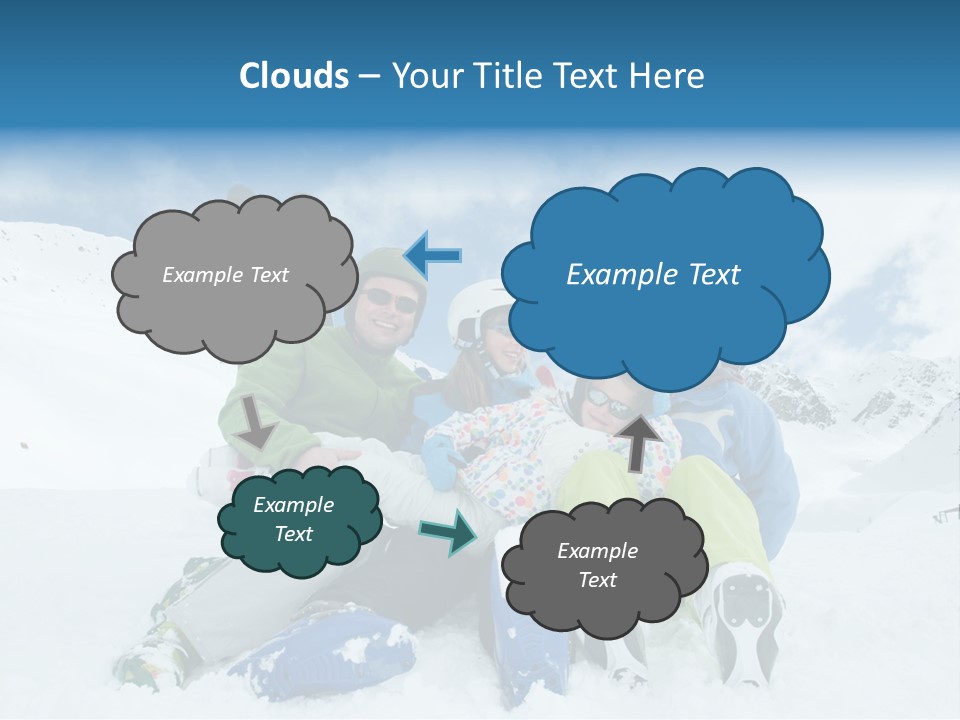 Clouds – Your Title Text Here

Example Text

Example Text

Example Text

Example Text